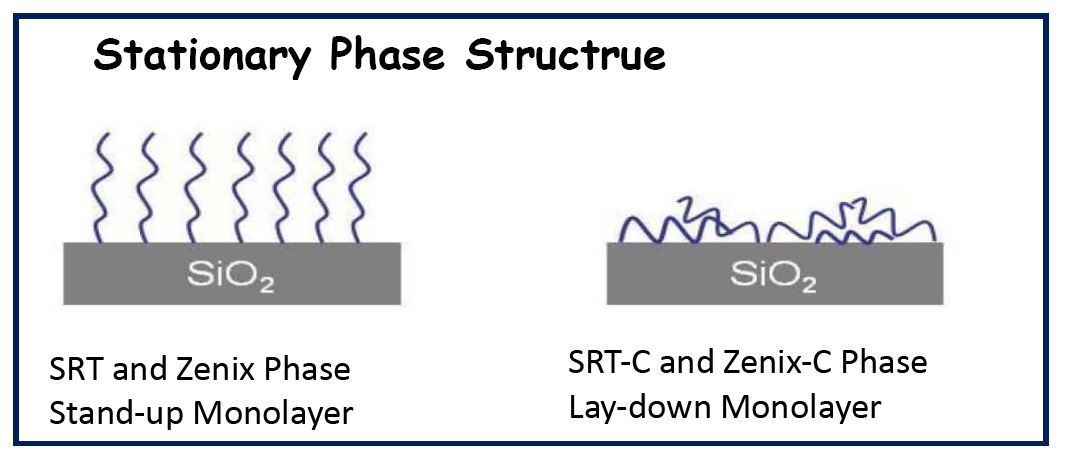 Stationary Phase Structrue

$SiO_2$

SRT and Zenix Phase
Stand-up Monolayer

$SiO_2$

SRT-C and Zenix-C Phase
Lay-down Monolayer